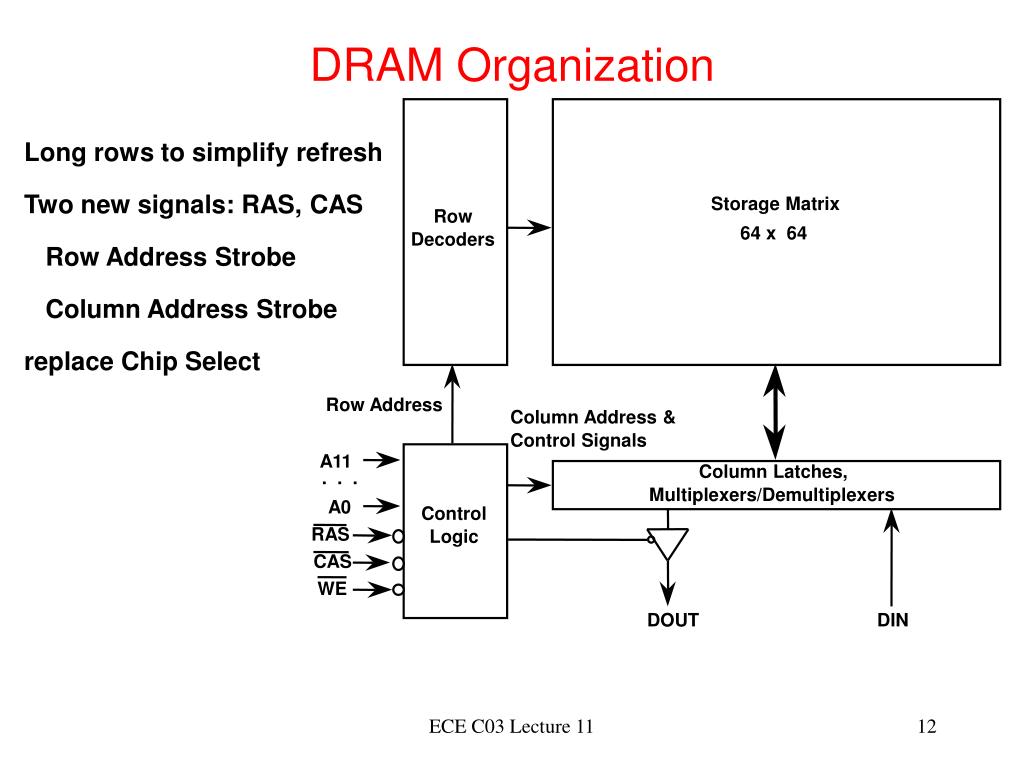 DRAM Organization

Long rows to simplify refresh

Two new signals: RAS, CAS

Row Address Strobe

Column Address Strobe

replace Chip Select

Row Decoders

Storage Matrix
64 x 64

Row Address

Column Address & Control Signals

A11
. . .
A0
$\overline{RAS}$
$\overline{CAS}$
$\overline{WE}$

Control Logic

Column Latches, Multiplexers/Demultiplexers

DOUT

DIN

ECE C03 Lecture 11

12